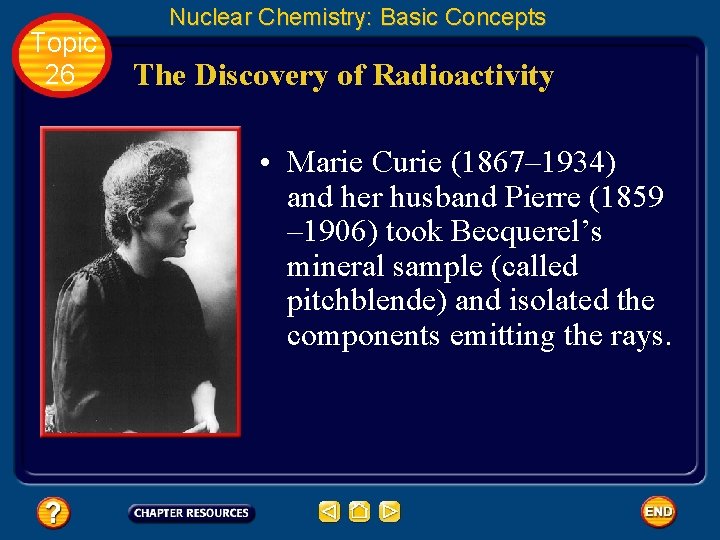 Nuclear Chemistry: Basic Concepts

Topic 26

The Discovery of Radioactivity

• Marie Curie (1867–1934) and her husband Pierre (1859–1906) took Becquerel's mineral sample (called pitchblende) and isolated the components emitting the rays.

?

CHAPTER RESOURCES

END